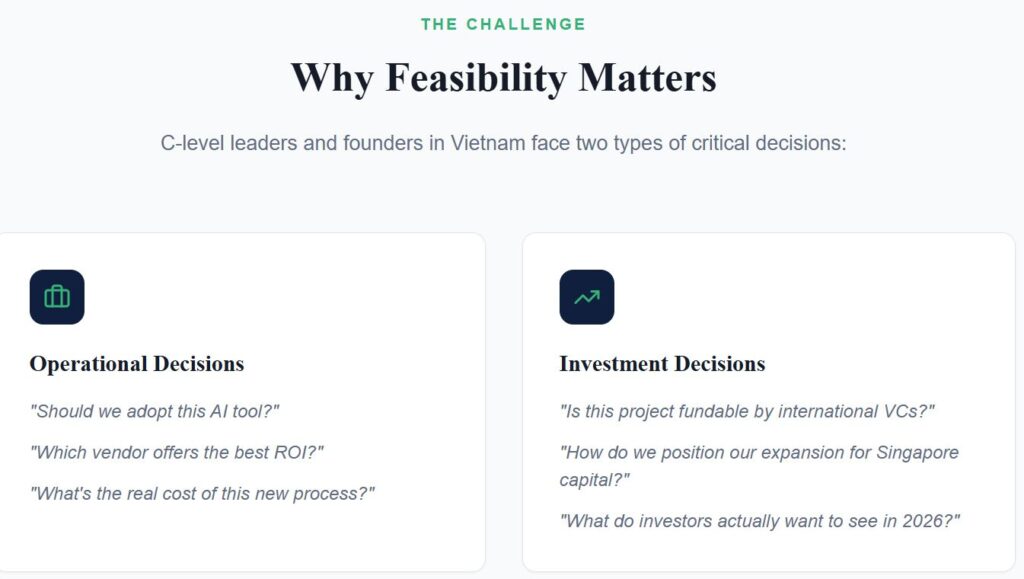 THE CHALLENGE

Why Feasibility Matters

C-level leaders and founders in Vietnam face two types of critical decisions:

Operational Decisions

"Should we adopt this AI tool?"

"Which vendor offers the best ROI?"

"What's the real cost of this new process?"

Investment Decisions

"Is this project fundable by international VCs?"

"How do we position our expansion for Singapore capital?"

"What do investors actually want to see in 2026?"